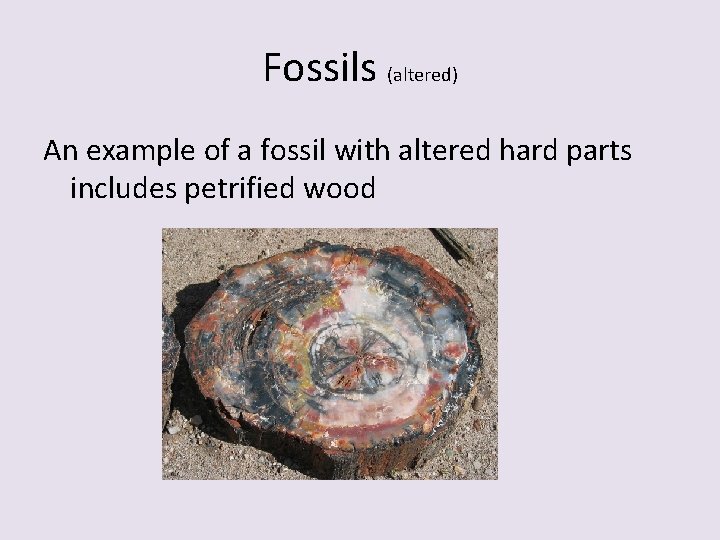 Fossils (altered)

An example of a fossil with altered hard parts includes petrified wood